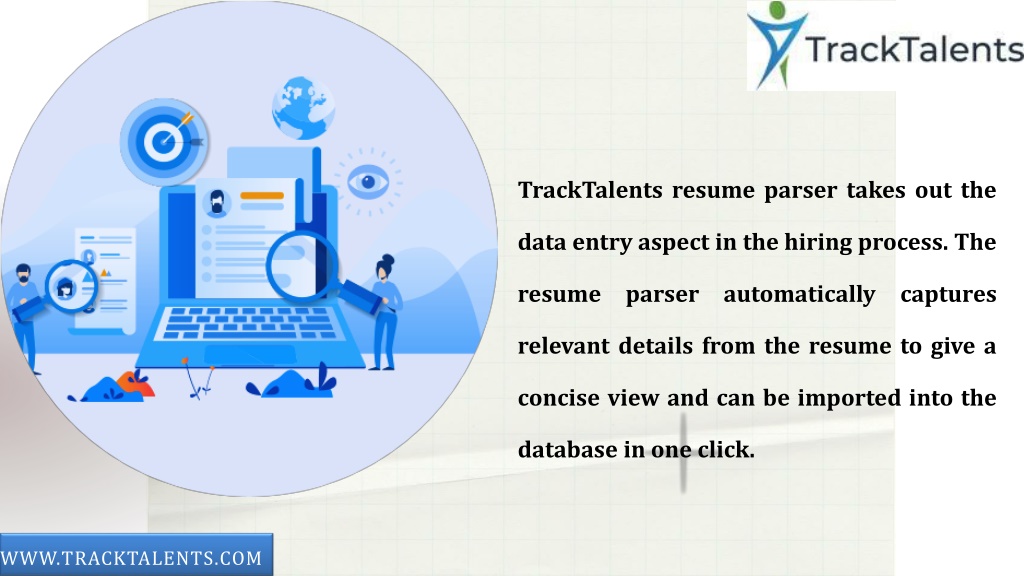 TrackTalents

TrackTalents resume parser takes out the data entry aspect in the hiring process. The resume parser automatically captures relevant details from the resume to give a concise view and can be imported into the database in one click.

WWW.TRACKTALENTS.COM